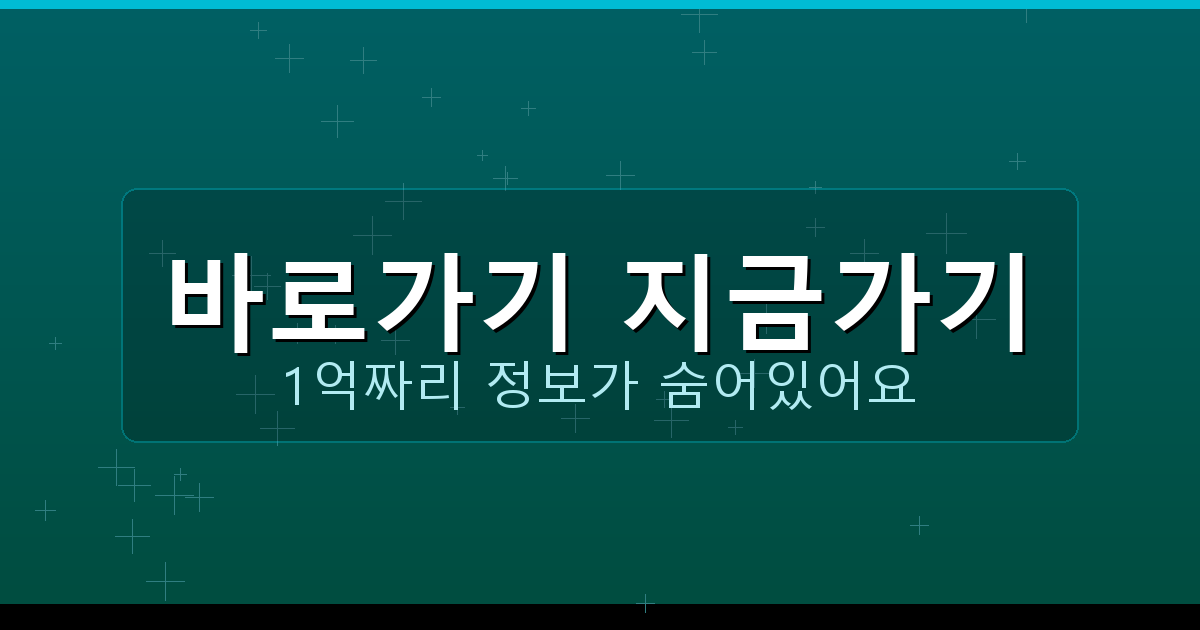 바로가기 지금가기

1억짜리 정보가 숨어있어요